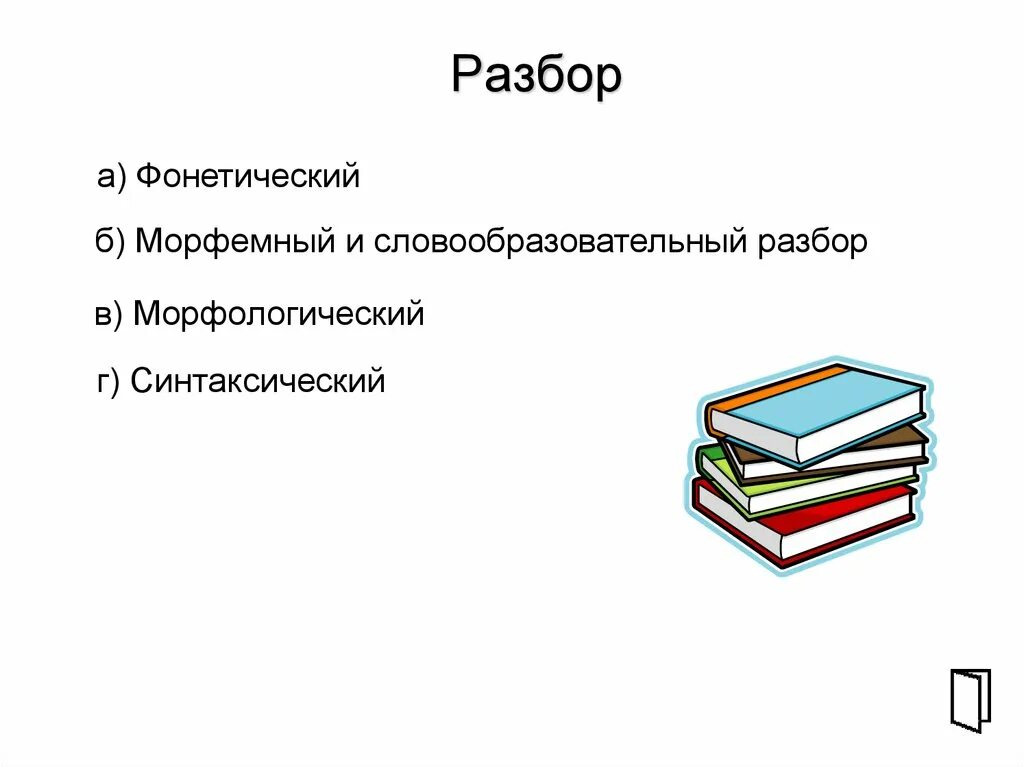 Разбор

а) Фонетический

б) Морфемный и словообразовательный разбор

в) Морфологический

г) Синтаксический